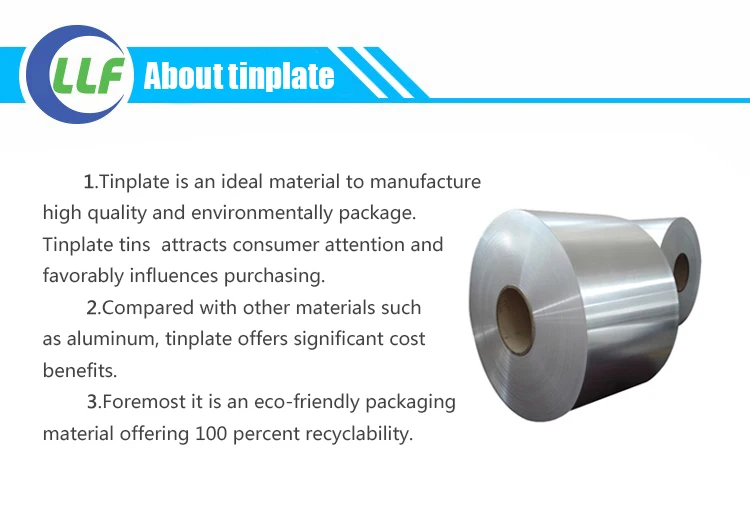 LLF About tinplate

1.Tinplate is an ideal material to manufacture high quality and environmentally package. Tinplate tins attracts consumer attention and favorably influences purchasing.

2.Compared with other materials such as aluminum, tinplate offers significant cost benefits.

3.Foremost it is an eco-friendly packaging material offering 100 percent recyclability.